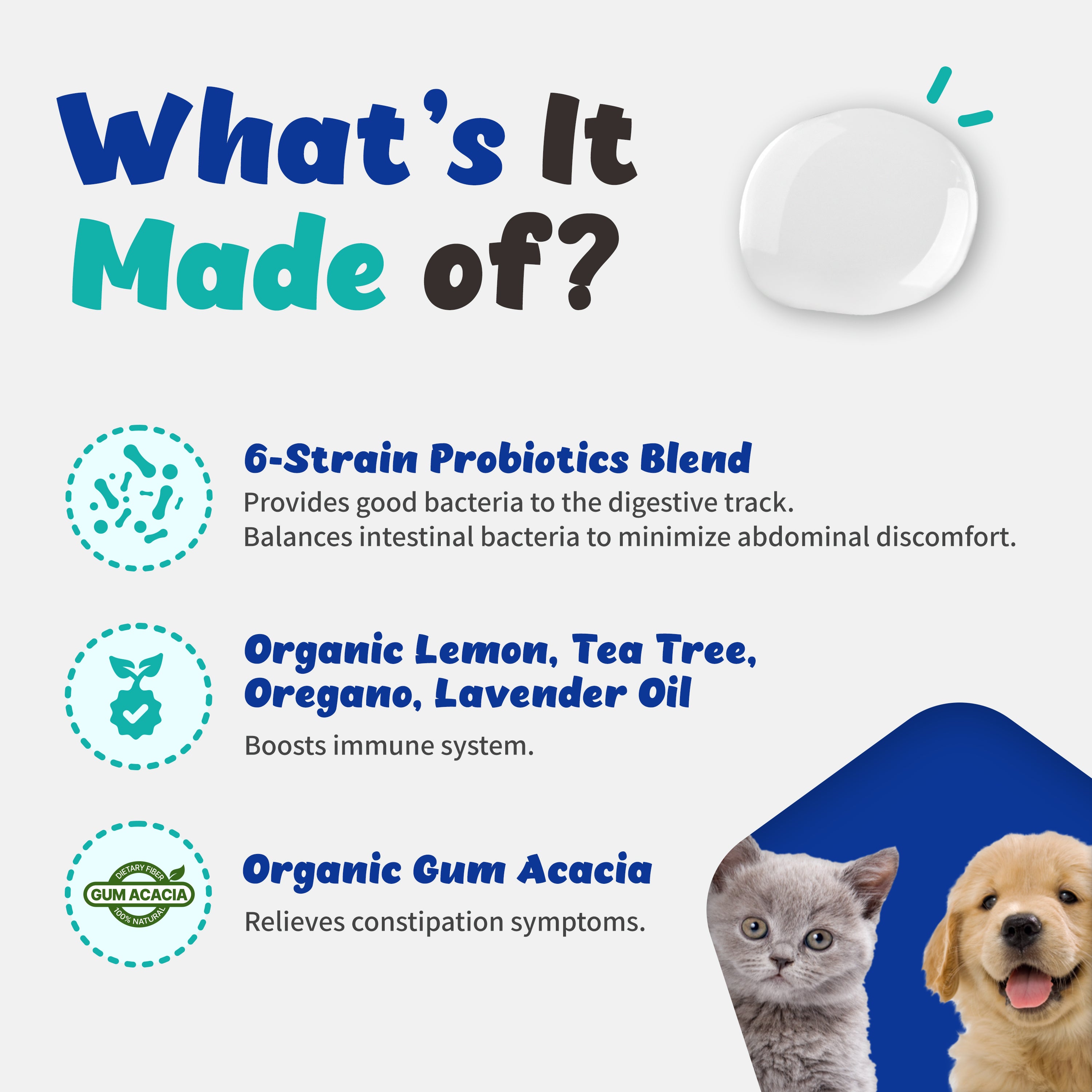 What's It Made of?

6-Strain Probiotics Blend

Provides good bacteria to the digestive track. Balances intestinal bacteria to minimize abdominal discomfort.

Organic Lemon, Tea Tree, Oregano, Lavender Oil

Boosts immune system.

DIETARY FIBER
GUM ACACIA
100% NATURAL

Organic Gum Acacia

Relieves constipation symptoms.